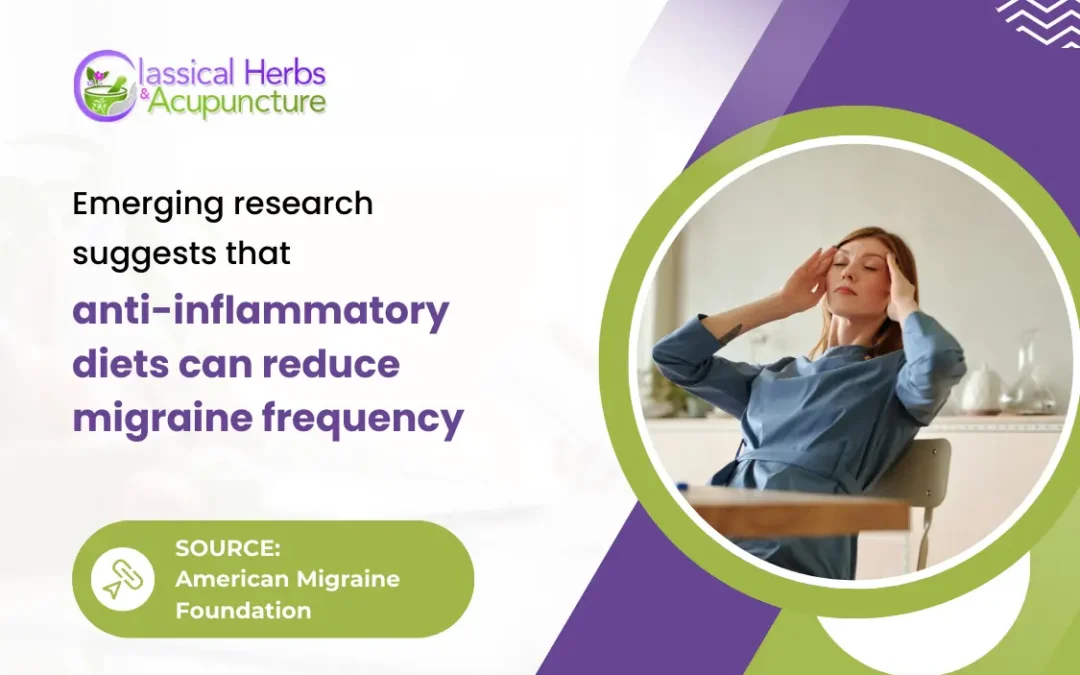 Classical Herbs & Acupuncture

Emerging research suggests that

anti-inflammatory diets can reduce migraine frequency

SOURCE:
American Migraine Foundation